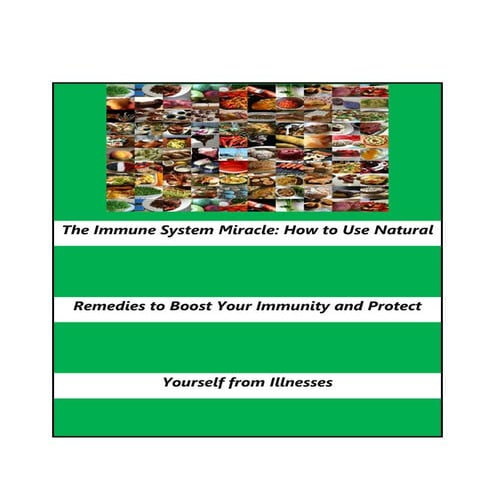 The Immune System Miracle: How to Use Natural

Remedies to Boost Your Immunity and Protect

Yourself from Illnesses